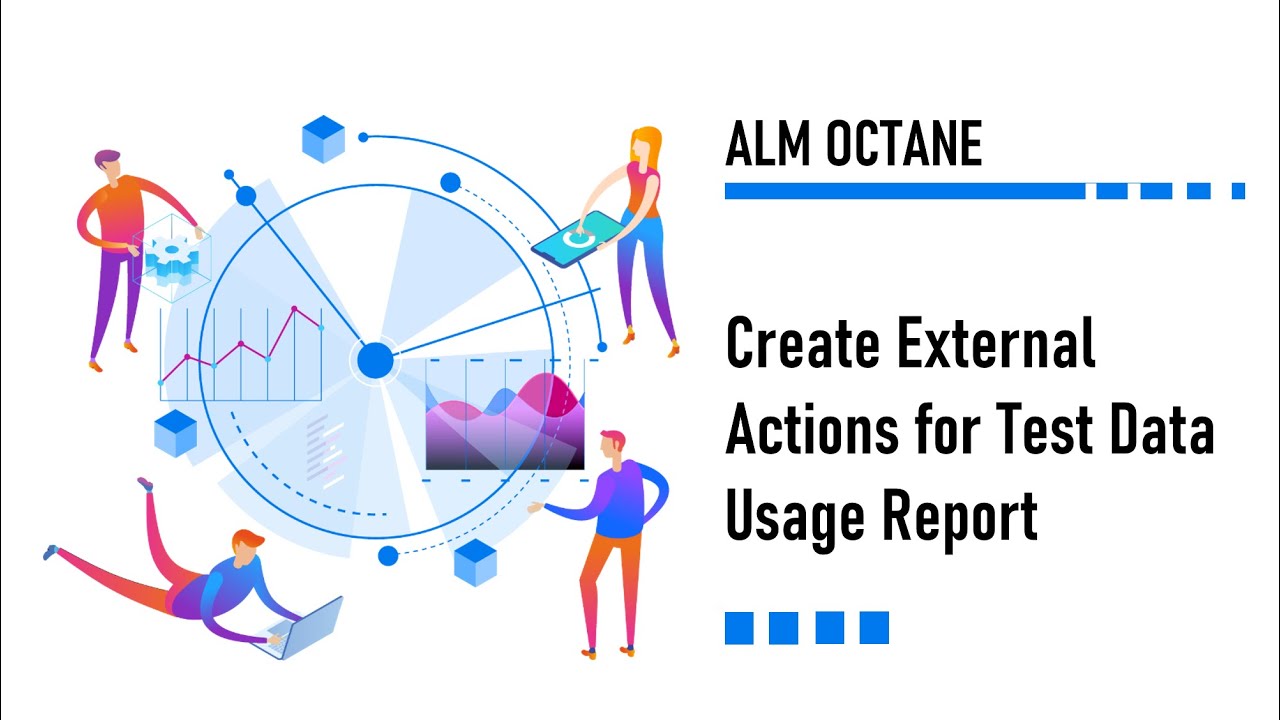 ALM OCTANE

Create External Actions for Test Data Usage Report